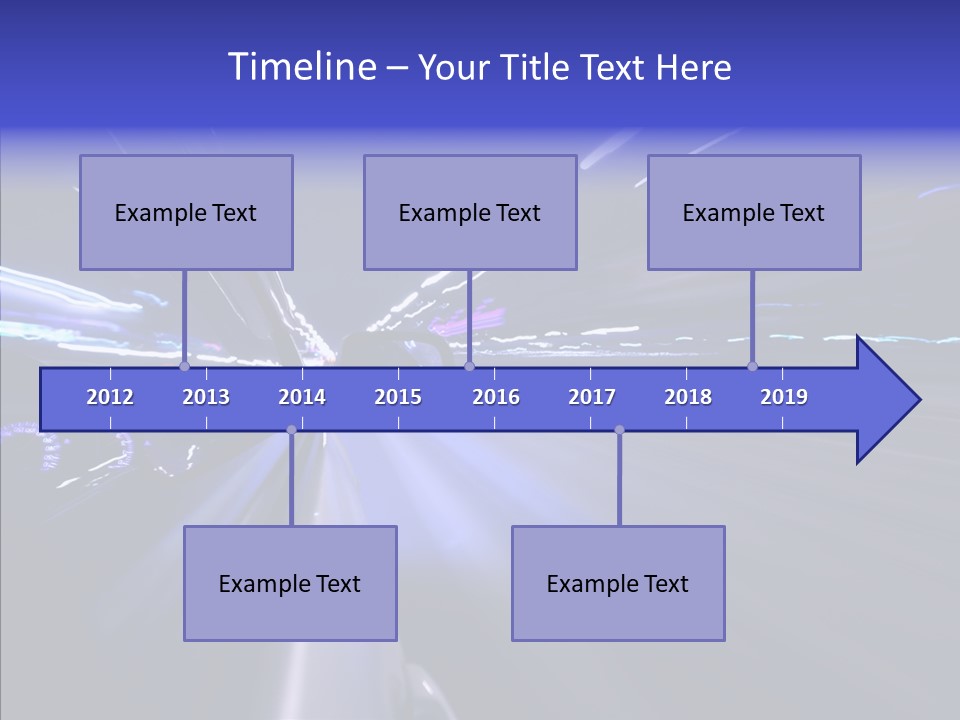 Timeline – Your Title Text Here

Example Text

Example Text

Example Text

2012 2013 2014 2015 2016 2017 2018 2019

Example Text

Example Text